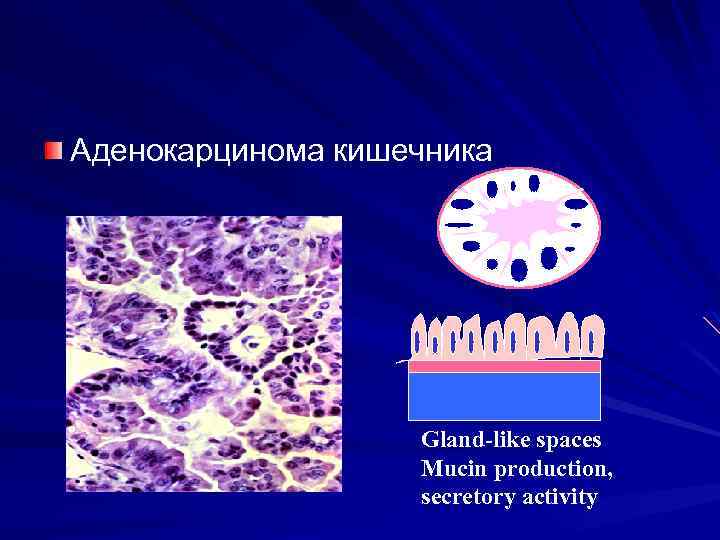 Аденокарцинома кишечника

Gland-like spaces
Mucin production, secretory activity